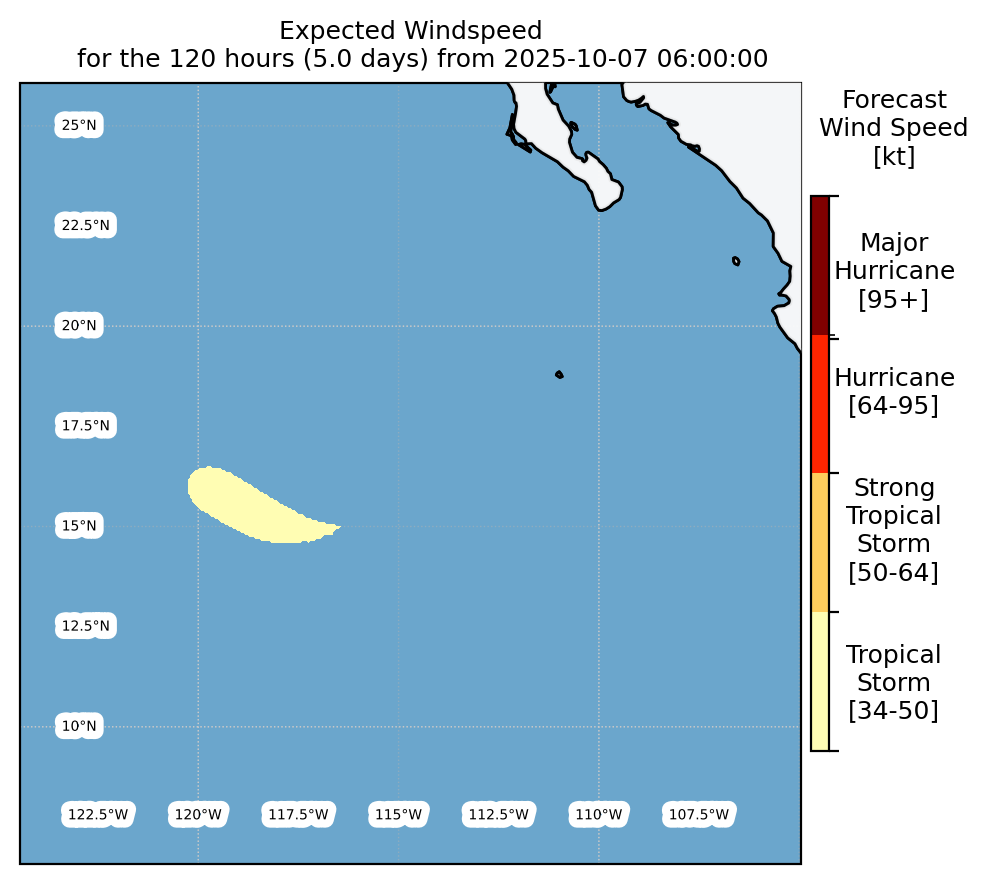 Expected Windspeed
for the 120 hours (5.0 days) from 2025-10-07 06:00:00

25°N
22.5°N
20°N
17.5°N
15°N
12.5°N
10°N

122.5°W 120°W 117.5°W 115°W 112.5°W 110°W 107.5°W

Forecast
Wind Speed
[kt]

Major
Hurricane
[95+]

Hurricane
[64-95]

Strong
Tropical
Storm
[50-64]

Tropical
Storm
[34-50]